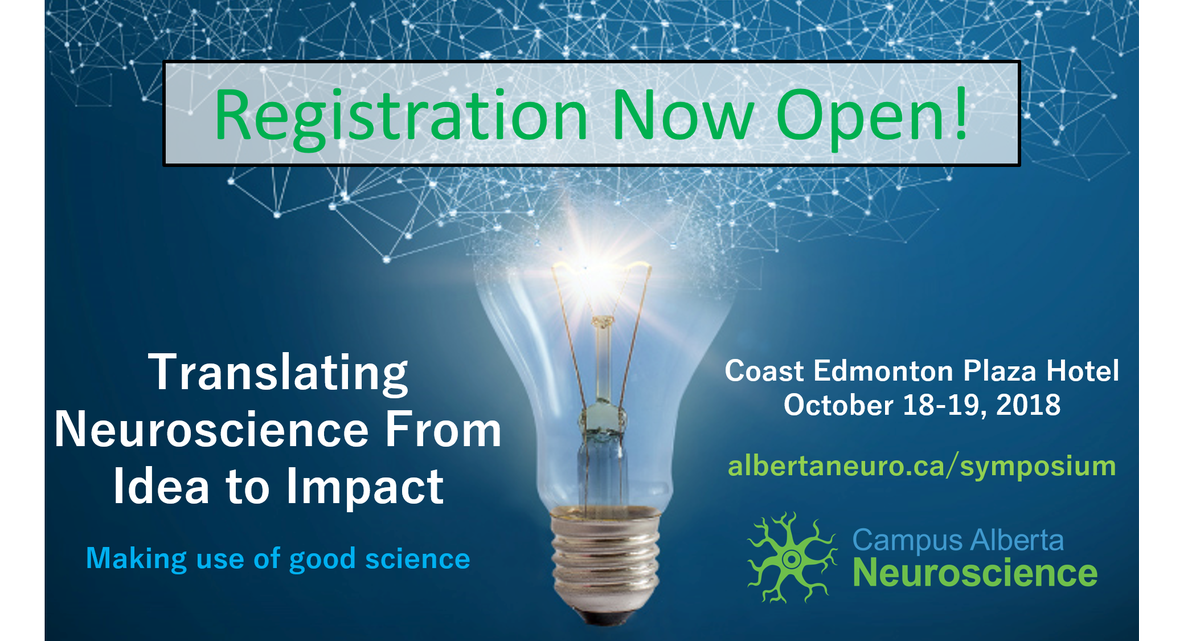 Registration Now Open!

Translating Neuroscience From Idea to Impact

Making use of good science

Coast Edmonton Plaza Hotel
October 18-19, 2018

albertaneuro.ca/symposium

Campus Alberta
Neuroscience